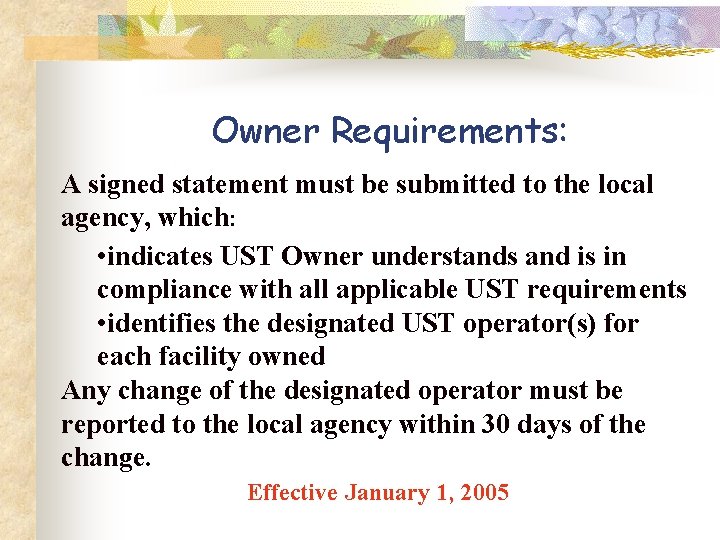 Owner Requirements:

A signed statement must be submitted to the local agency, which:

•indicates UST Owner understands and is in compliance with all applicable UST requirements
•identifies the designated UST operator(s) for each facility owned

Any change of the designated operator must be reported to the local agency within 30 days of the change.

Effective January 1, 2005